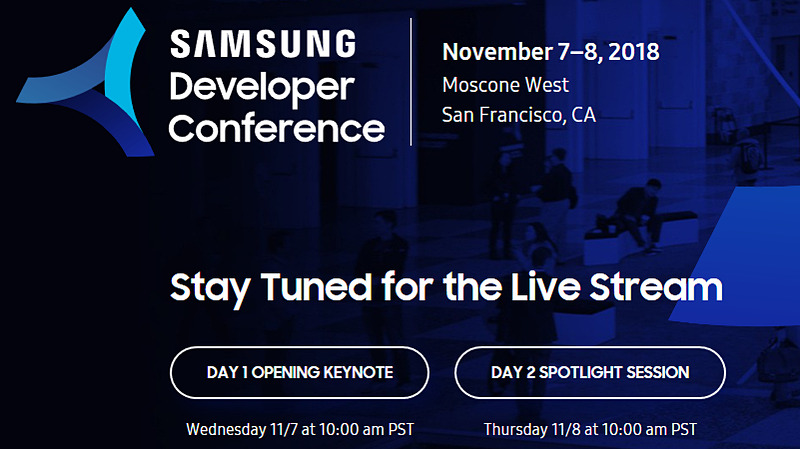 SAMSUNG Developer Conference

November 7–8, 2018
Moscone West
San Francisco, CA

Stay Tuned for the Live Stream

DAY 1 OPENING KEYNOTE

Wednesday 11/7 at 10:00 am PST

DAY 2 SPOTLIGHT SESSION

Thursday 11/8 at 10:00 am PST